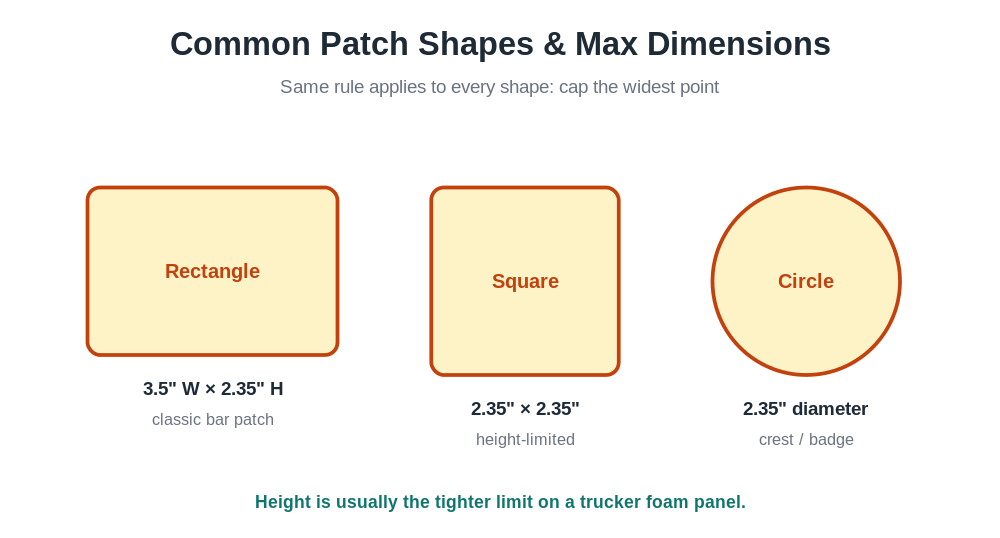 Common Patch Shapes & Max Dimensions

Same rule applies to every shape: cap the widest point

Rectangle

3.5" W × 2.35" H

classic bar patch

Square

2.35" × 2.35"

height-limited

Circle

2.35" diameter

crest / badge

Height is usually the tighter limit on a trucker foam panel.